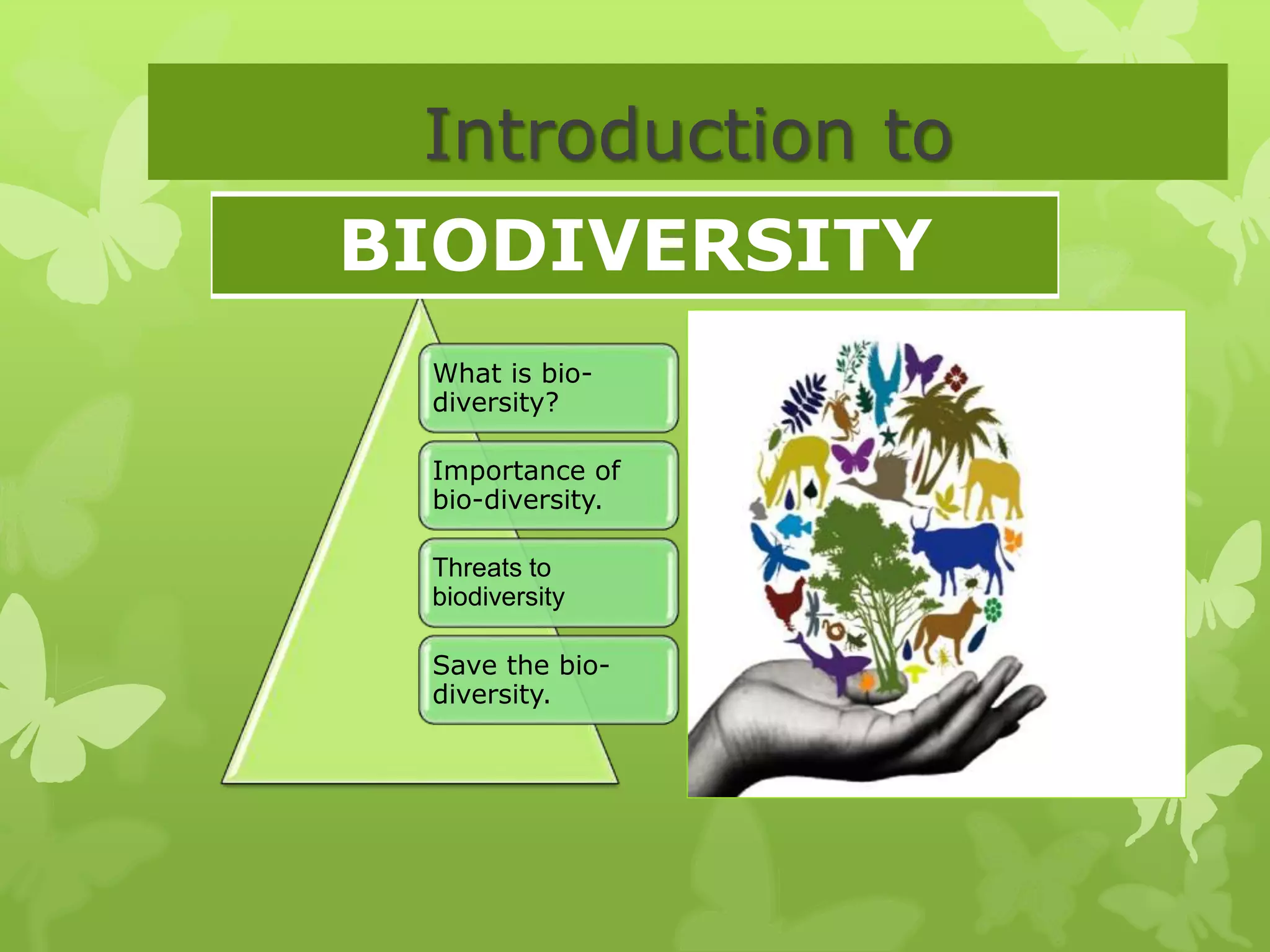 Introduction to

BIODIVERSITY

What is bio-diversity?

Importance of bio-diversity.

Threats to biodiversity

Save the bio-diversity.